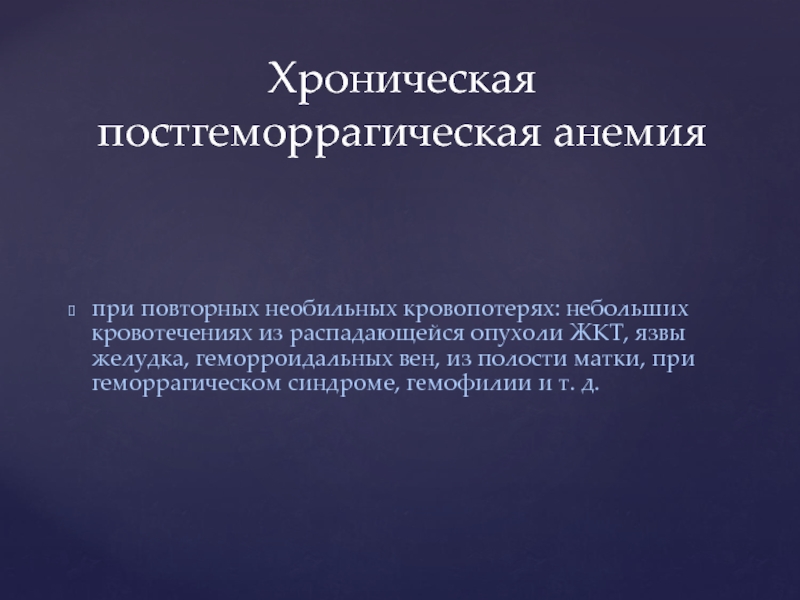 Хроническая постгеморрагическая анемия

при повторных необильных кровопотерях: небольших кровотечениях из распадающейся опухоли ЖКТ, язвы желудка, геморроидальных вен, из полости матки, при геморрагическом синдроме, гемофилии и т. д.